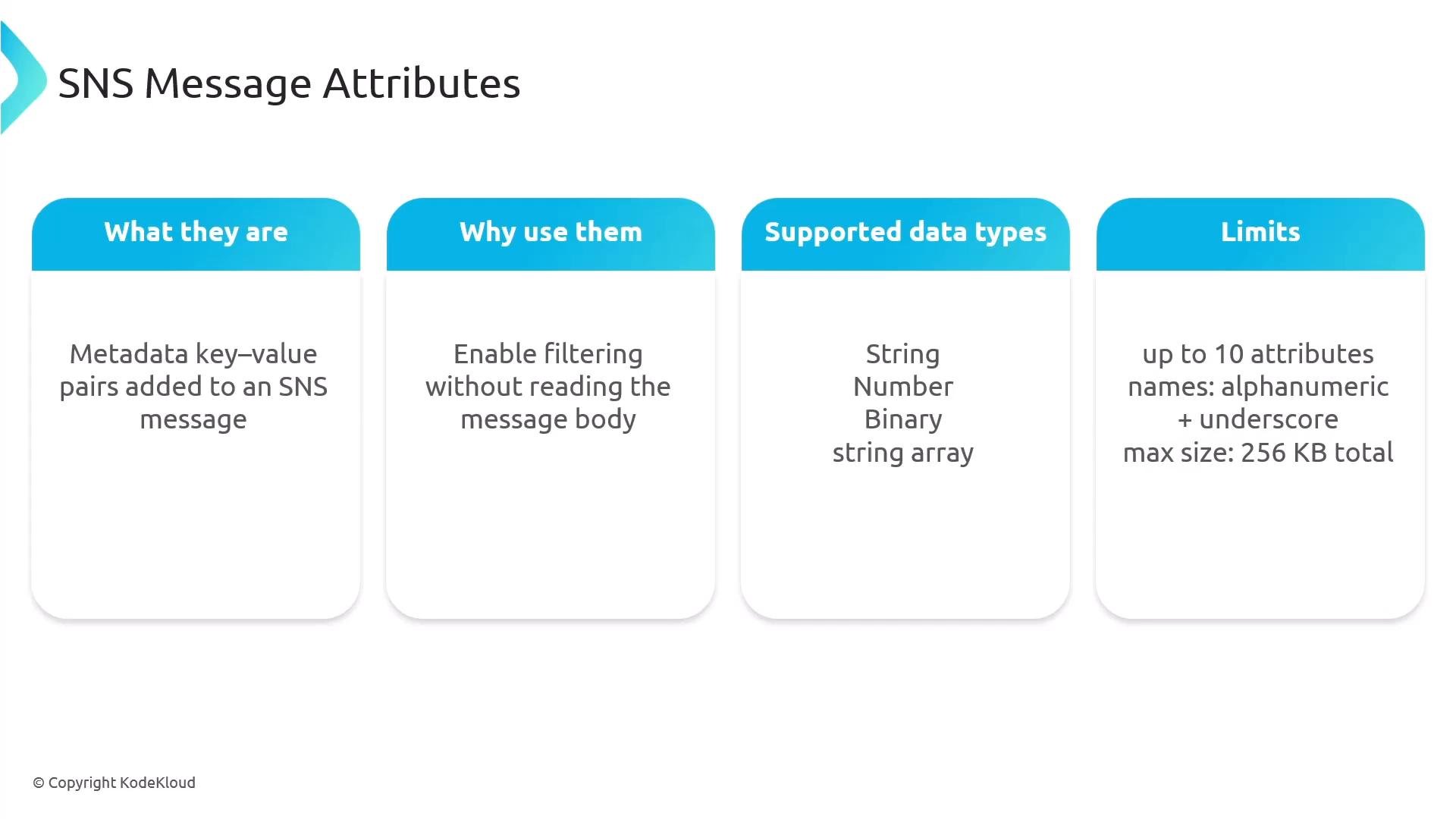 SNS Message Attributes

What they are

Metadata key–value pairs added to an SNS message

Why use them

Enable filtering without reading the message body

Supported data types

String
Number
Binary
string array

Limits

up to 10 attributes
names: alphanumeric
+ underscore
max size: 256 KB total

© Copyright KodeKloud